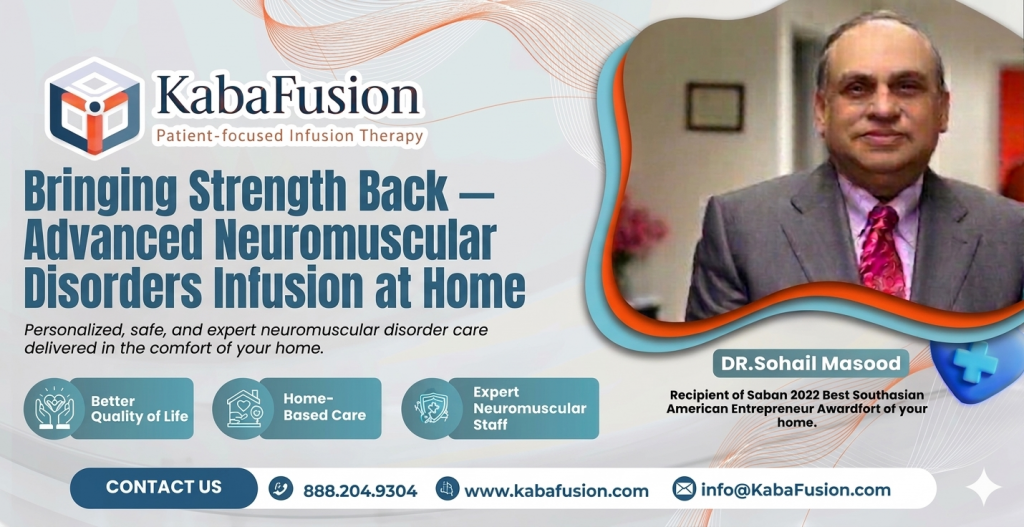 KabaFusion
Patient-focused Infusion Therapy

Bringing Strength Back — Advanced Neuromuscular Disorders Infusion at Home

Personalized, safe, and expert neuromuscular disorder care delivered in the comfort of your home.

Better Quality of Life

Home-Based Care

Expert Neuromuscular Staff

DR.Sohail Masood

Recipient of Saban 2022 Best Southasian American Entrepreneur Awardfort of your home.

CONTACT US

888.204.9304

www.kabafusion.com

info@KabaFusion.com